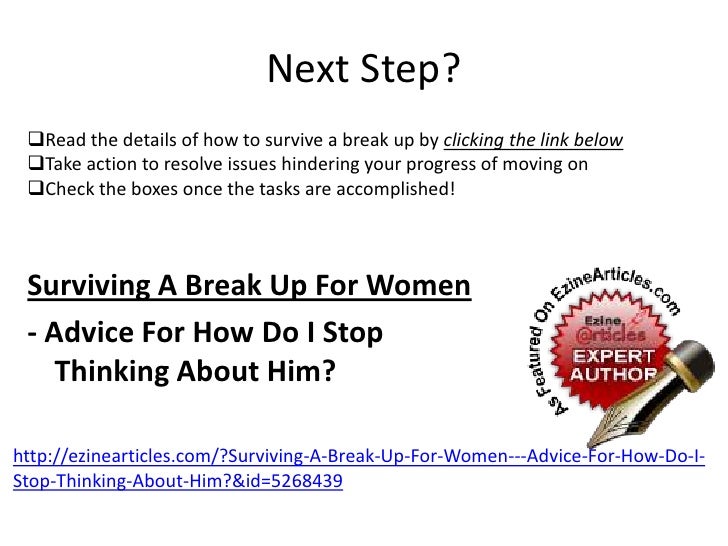 Next Step?

❑Read the details of how to survive a break up by clicking the link below
❑Take action to resolve issues hindering your progress of moving on
❑Check the boxes once the tasks are accomplished!

Surviving A Break Up For Women

- Advice For How Do I Stop Thinking About Him?

As Featured On EzineArticles.com
Ezine @rticles
EXPERT AUTHOR

http://ezinearticles.com/?Surviving-A-Break-Up-For-Women---Advice-For-How-Do-I-Stop-Thinking-About-Him?&id=5268439